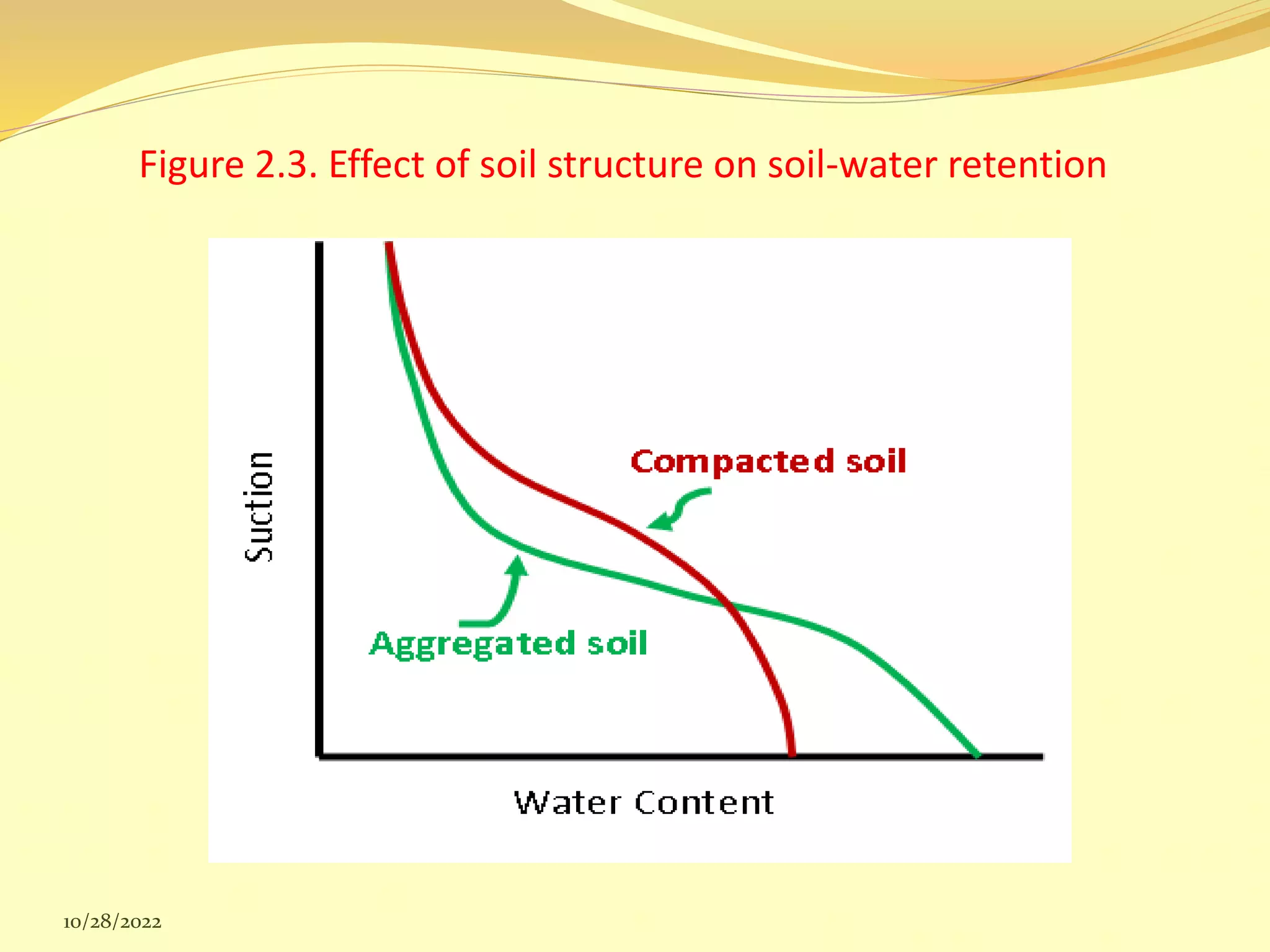 Figure 2.3. Effect of soil structure on soil-water retention

Suction

Compacted soil

Aggregated soil

Water Content

10/28/2022